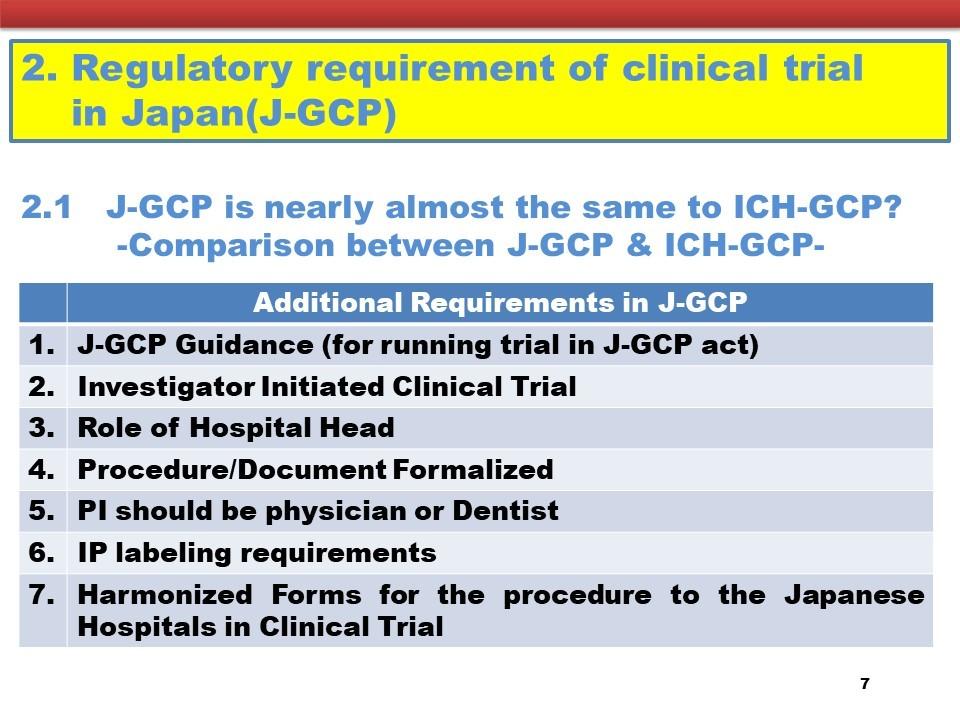 2. Regulatory requirement of clinical trial in Japan(J-GCP)

2.1 J-GCP is nearly almost the same to ICH-GCP?
-Comparison between J-GCP & ICH-GCP-

| | Additional Requirements in J-GCP |
|---|---|
| 1. | J-GCP Guidance (for running trial in J-GCP act) |
| 2. | Investigator Initiated Clinical Trial |
| 3. | Role of Hospital Head |
| 4. | Procedure/Document Formalized |
| 5. | PI should be physician or Dentist |
| 6. | IP labeling requirements |
| 7. | Harmonized Forms for the procedure to the Japanese Hospitals in Clinical Trial |

7